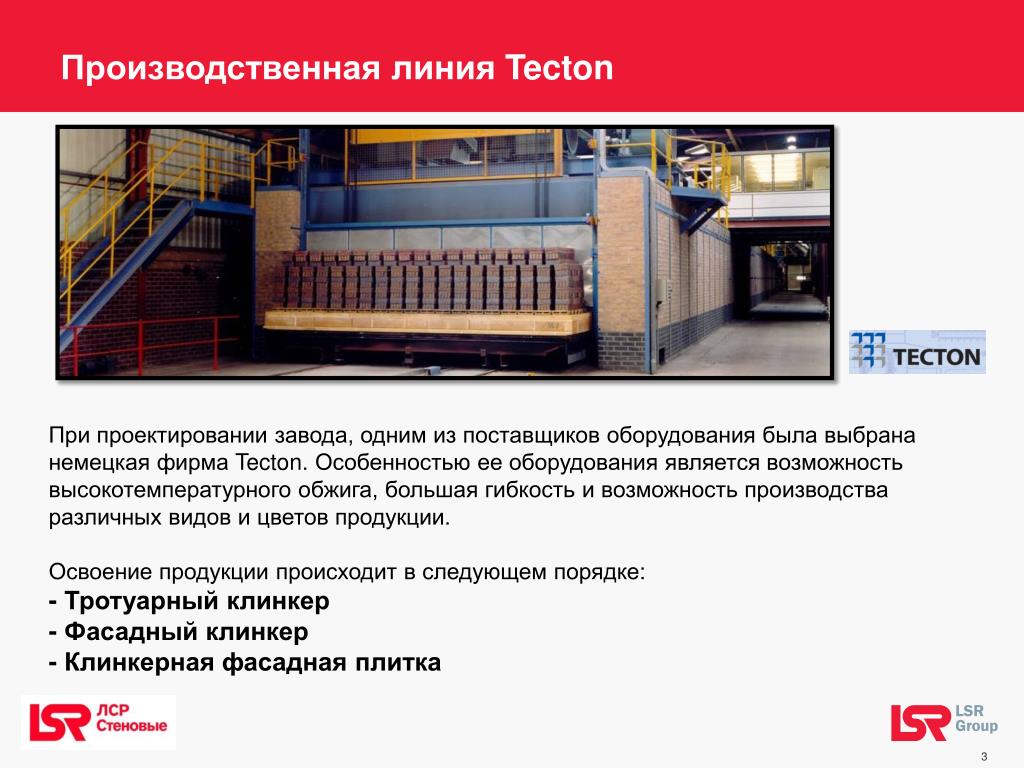 Производственная линия Tecton

TECTON

При проектировании завода, одним из поставщиков оборудования была выбрана немецкая фирма Tecton. Особенностью ее оборудования является возможность высокотемпературного обжига, большая гибкость и возможность производства различных видов и цветов продукции.

Освоение продукции происходит в следующем порядке:
- Тротуарный клинкер
- Фасадный клинкер
- Клинкерная фасадная плитка

LSR ЛСР Стеновые

LSR LSR Group

3